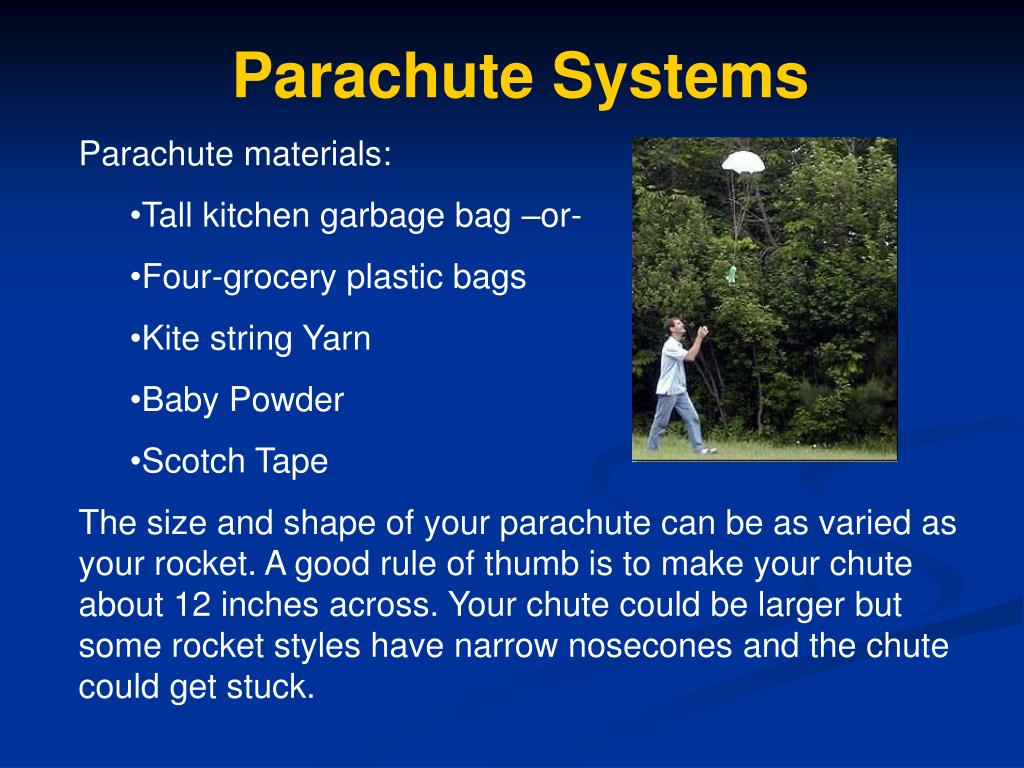 Parachute Systems

Parachute materials:

•Tall kitchen garbage bag –or-

•Four-grocery plastic bags

•Kite string Yarn

•Baby Powder

•Scotch Tape

The size and shape of your parachute can be as varied as your rocket. A good rule of thumb is to make your chute about 12 inches across. Your chute could be larger but some rocket styles have narrow nosecones and the chute could get stuck.